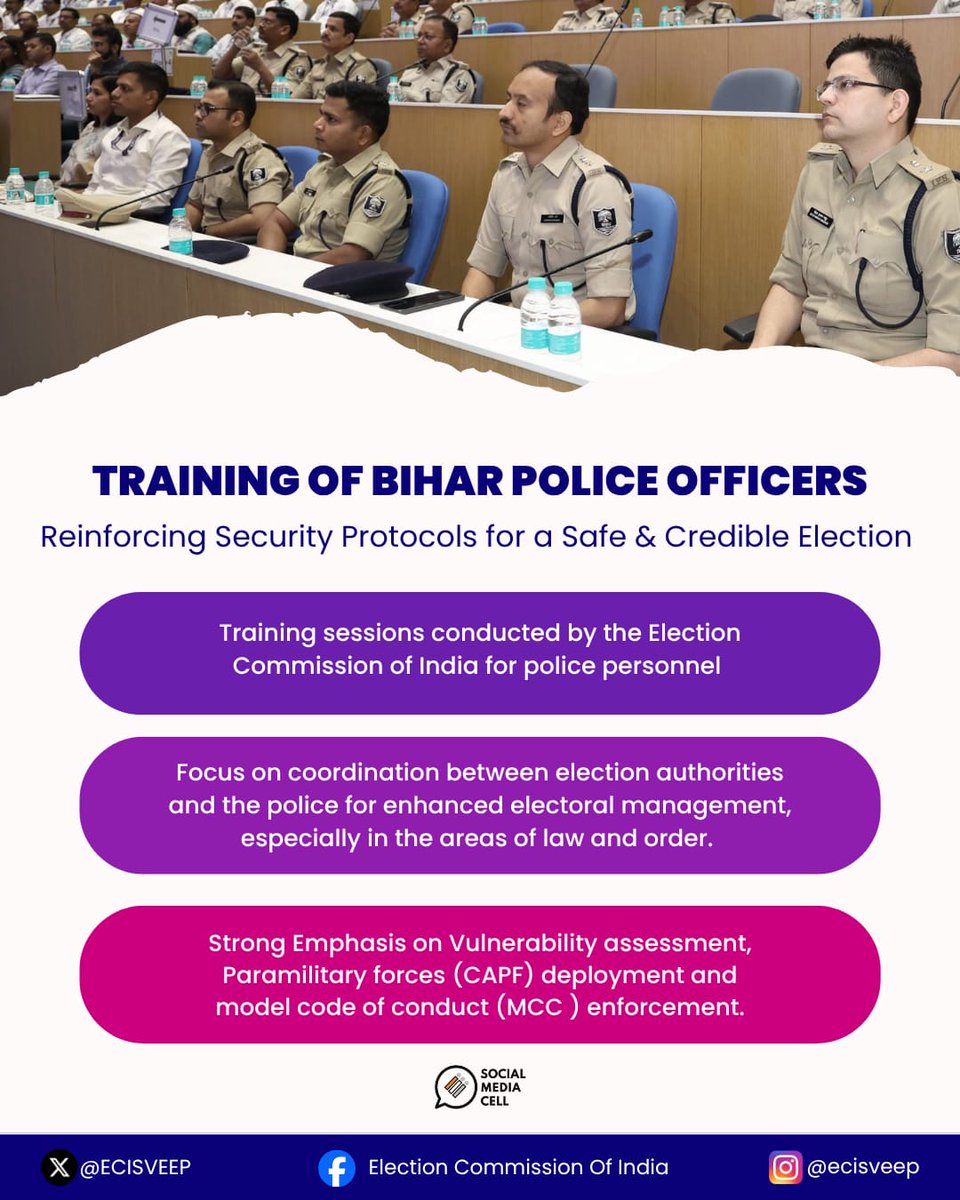 TRAINING OF BIHAR POLICE OFFICERS

Reinforcing Security Protocols for a Safe & Credible Election

Training sessions conducted by the Election Commission of India for police personnel

Focus on coordination between election authorities and the police for enhanced electoral management, especially in the areas of law and order.

Strong Emphasis on Vulnerability assessment, Paramilitary forces (CAPF) deployment and model code of conduct (MCC ) enforcement.

SOCIAL MEDIA CELL

@ECISVEEP

Election Commission Of India

@ecisveep